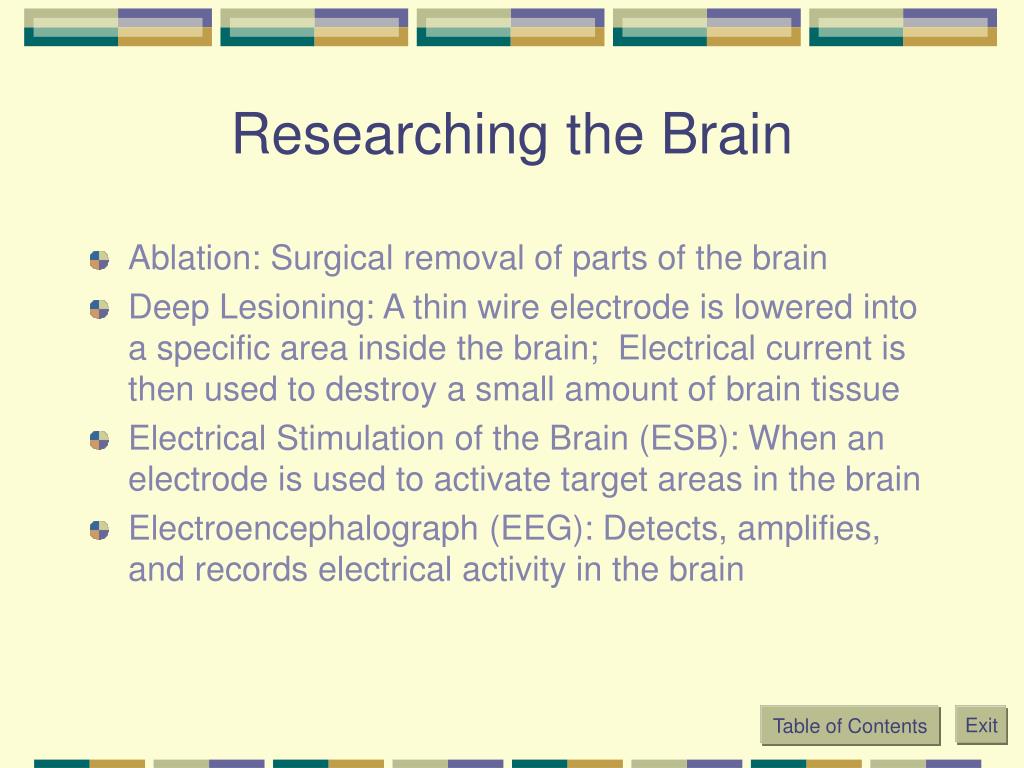 Researching the Brain

Ablation: Surgical removal of parts of the brain

Deep Lesioning: A thin wire electrode is lowered into a specific area inside the brain;  Electrical current is then used to destroy a small amount of brain tissue

Electrical Stimulation of the Brain (ESB): When an electrode is used to activate target areas in the brain

Electroencephalograph (EEG): Detects, amplifies, and records electrical activity in the brain

Table of Contents

Exit